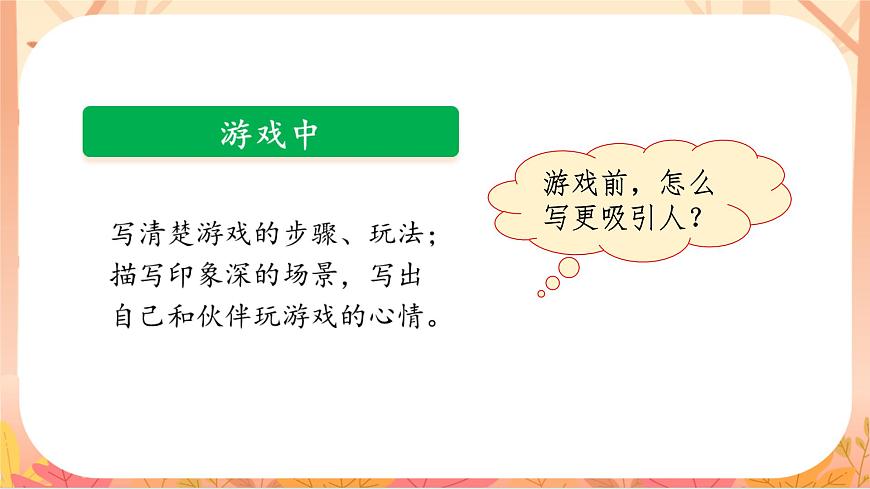 游戏中

写清楚游戏的步骤、玩法；描写印象深的场景，写出自己和伙伴玩游戏的心情。

游戏前，怎么写更吸引人？